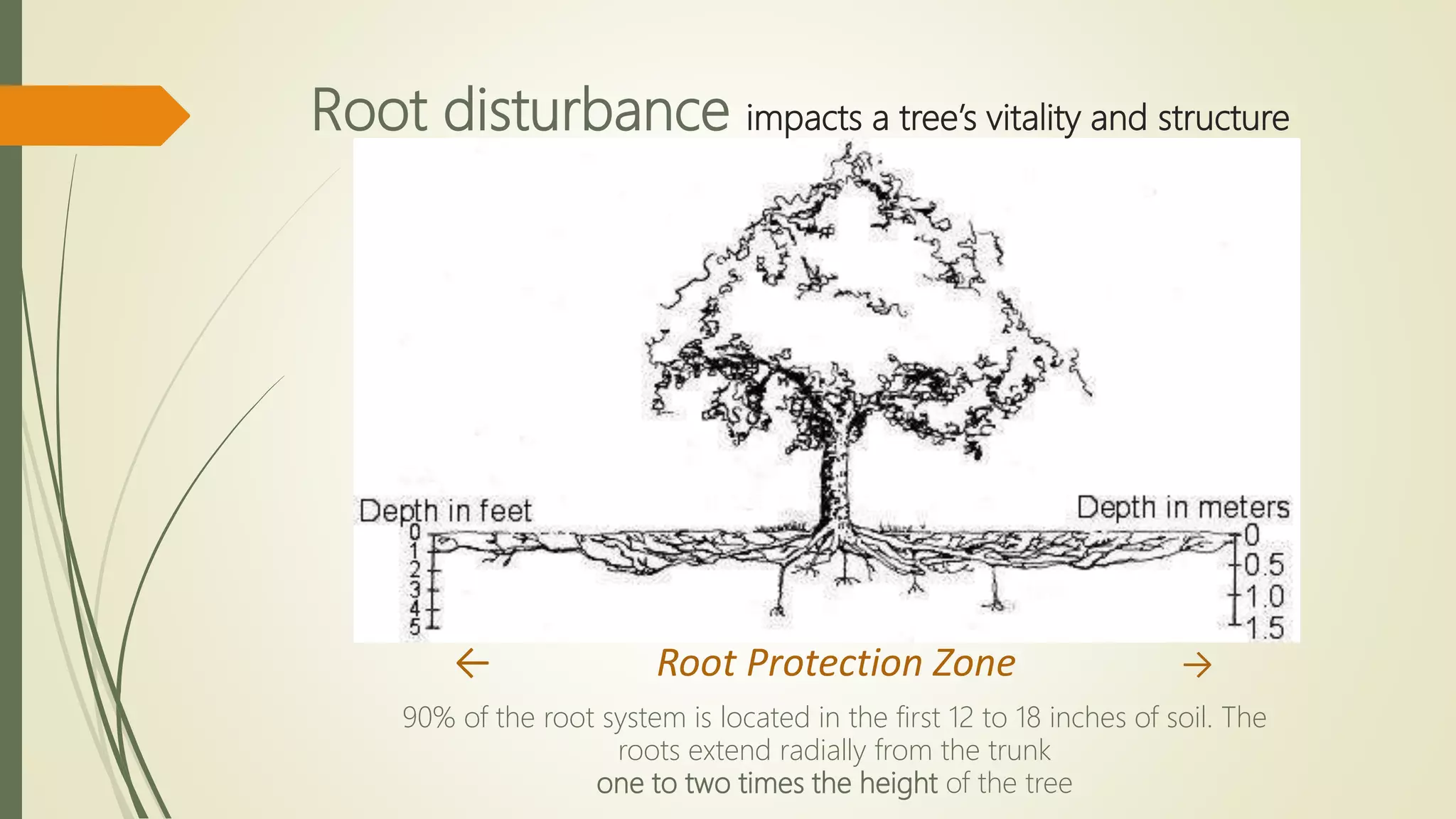 Root disturbance impacts a tree's vitality and structure

Depth in feet
0
1
2
3
4
5

Depth in meters
0
0.5
1.0
1.5

← Root Protection Zone →

90% of the root system is located in the first 12 to 18 inches of soil. The roots extend radially from the trunk
one to two times the height of the tree